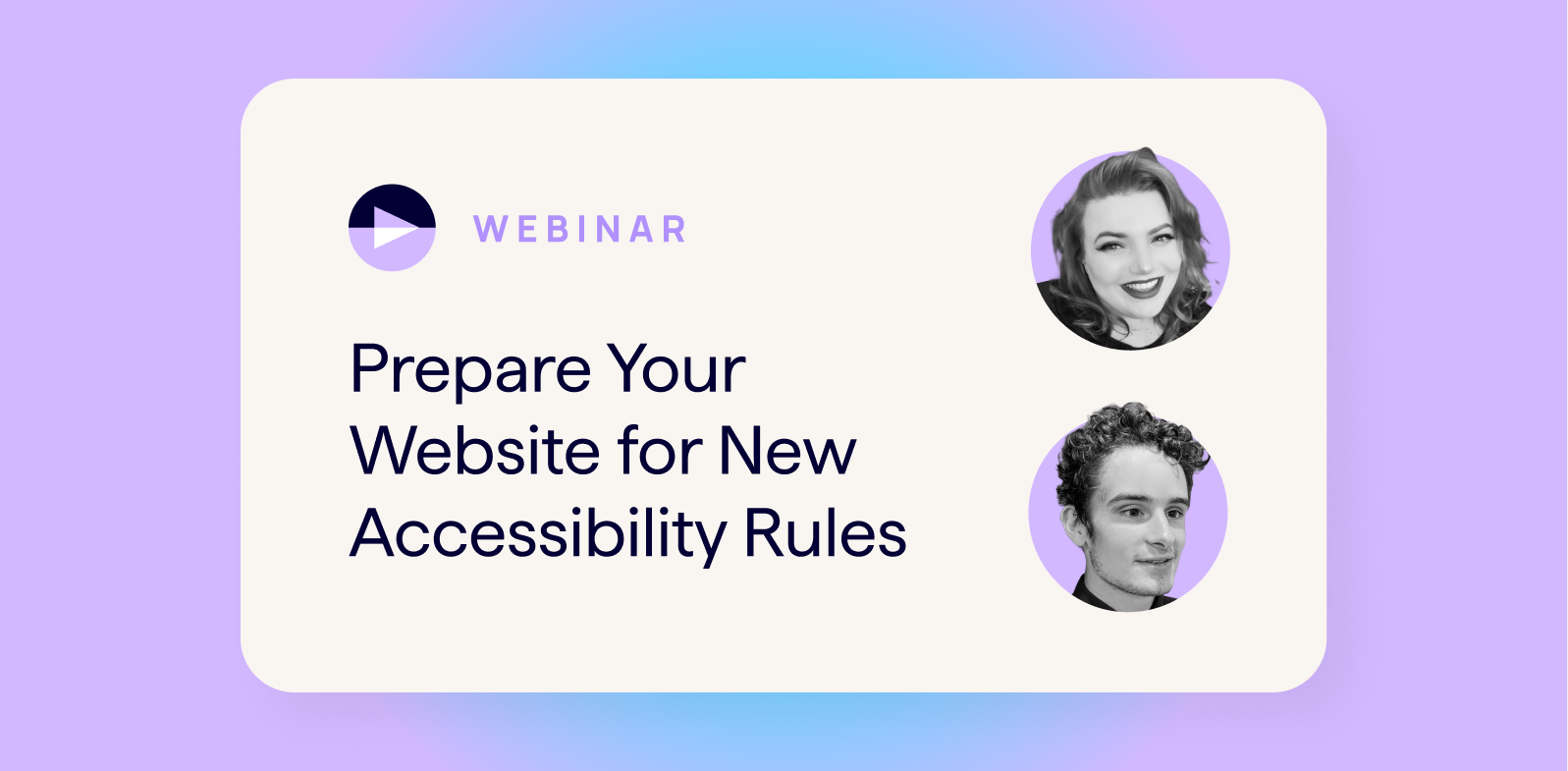 WEBINAR

Prepare Your Website for New Accessibility Rules